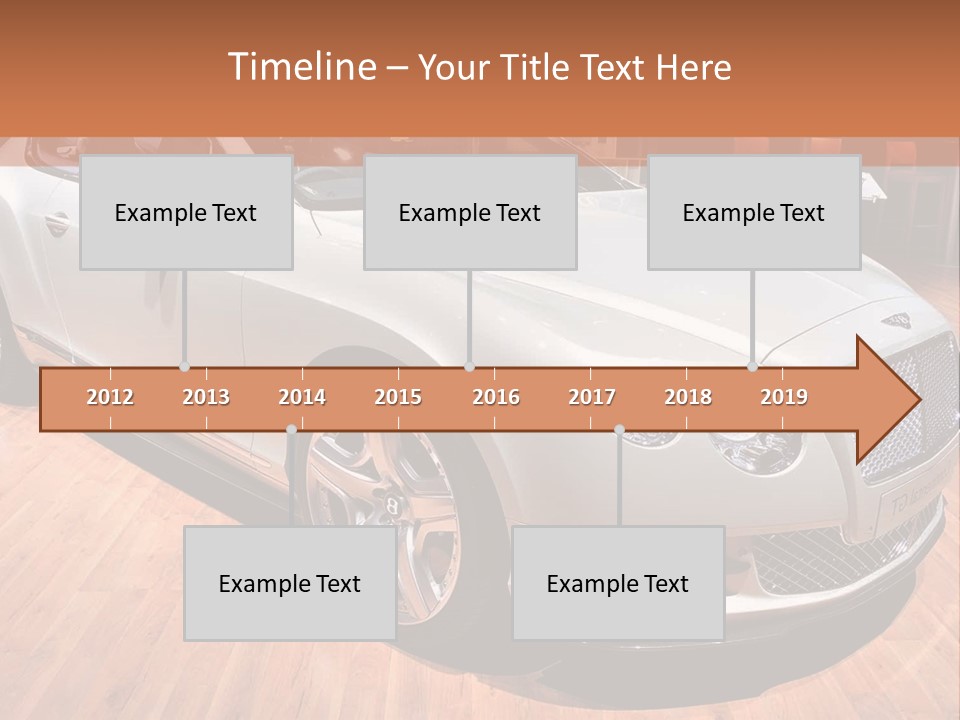 Timeline – Your Title Text Here

Example Text

Example Text

Example Text

2012 2013 2014 2015 2016 2017 2018 2019

Example Text

Example Text